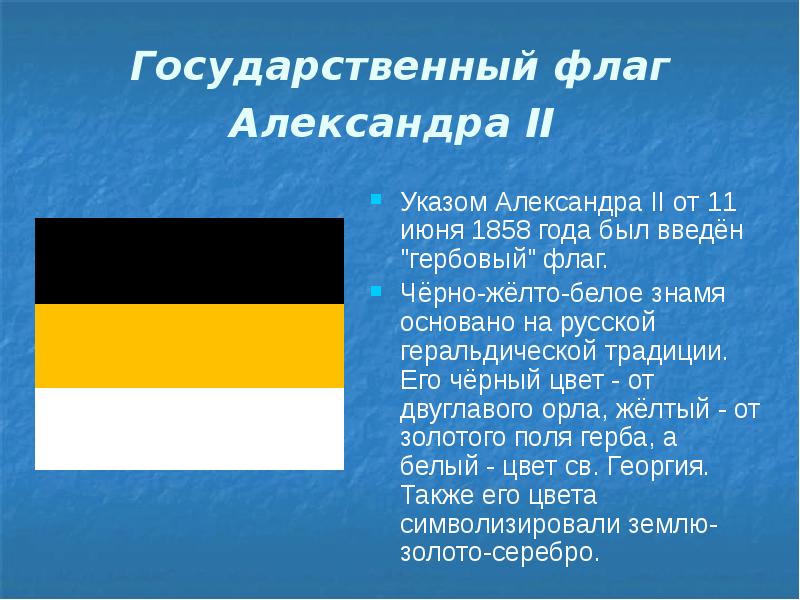 Государственный флаг Александра II

Указом Александра II от 11 июня 1858 года был введён "гербовый" флаг.

Чёрно-жёлто-белое знамя основано на русской геральдической традиции. Его чёрный цвет - от двуглавого орла, жёлтый - от золотого поля герба, а белый - цвет св. Георгия. Также его цвета символизировали землю-золото-серебро.